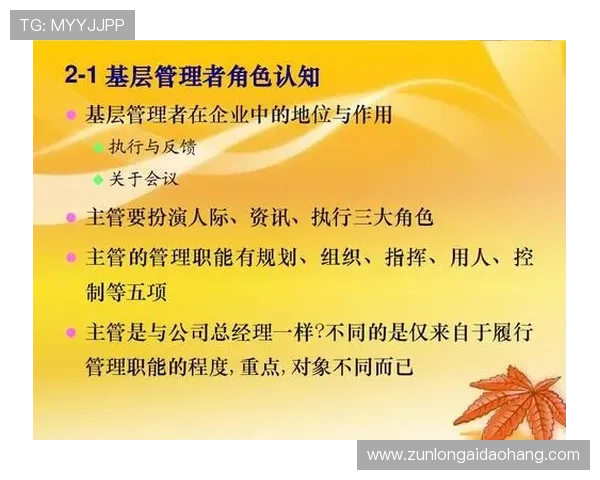 TG: MYYJJPP

2-1 基层管理者角色认知

基层管理者在企业中的地位与作用

执行与反馈

关于会议

主管要扮演人际、资讯、执行三大角色

主管的管理职能有规划、组织、指挥、用人、控制等五项

主管是与公司总经理一样?不同的是仅来自于履行管理职能的程度,重点,对象不同而已

www.zunlongaidaohang.com